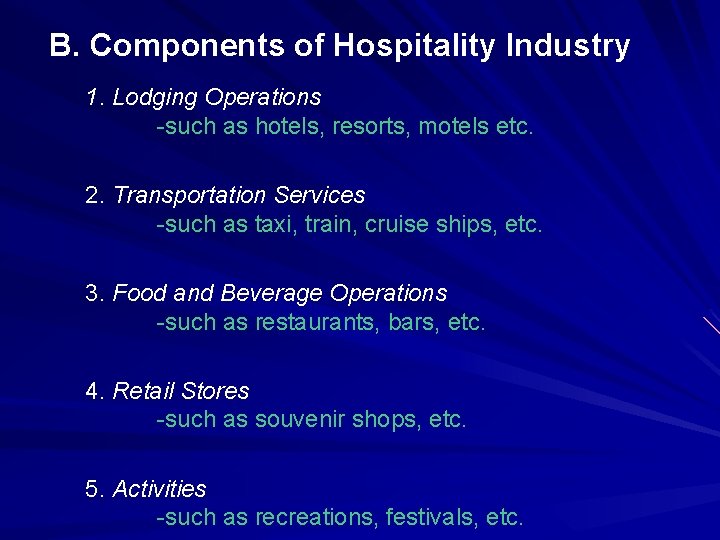 B. Components of Hospitality Industry

1. Lodging Operations
-such as hotels, resorts, motels etc.

2. Transportation Services
-such as taxi, train, cruise ships, etc.

3. Food and Beverage Operations
-such as restaurants, bars, etc.

4. Retail Stores
-such as souvenir shops, etc.

5. Activities
-such as recreations, festivals, etc.